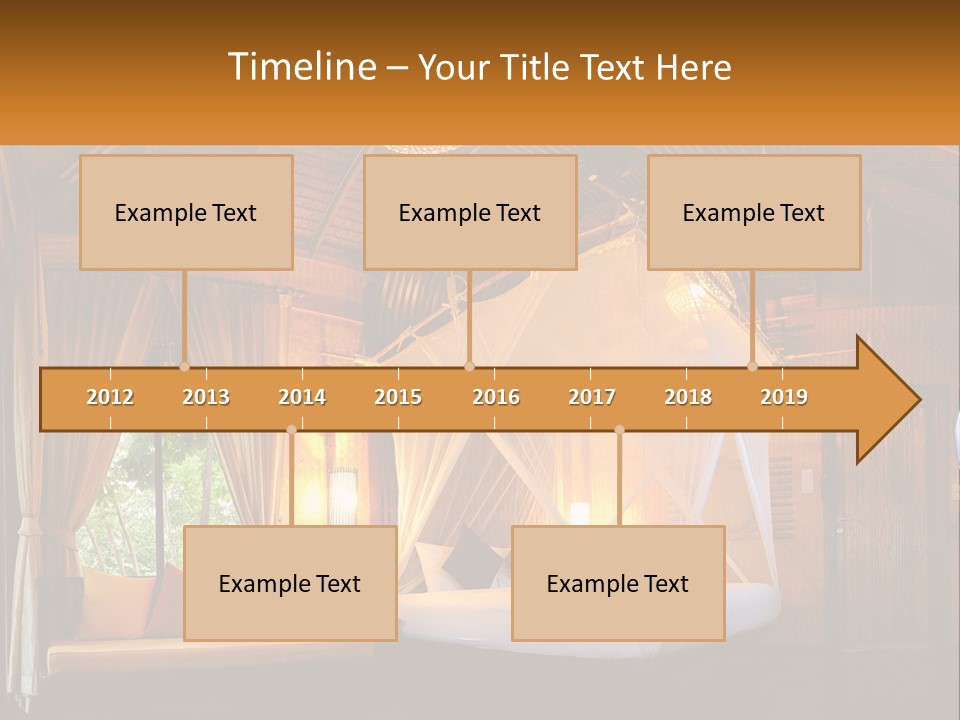 Timeline – Your Title Text Here

Example Text

Example Text

Example Text

2012 2013 2014 2015 2016 2017 2018 2019

Example Text

Example Text